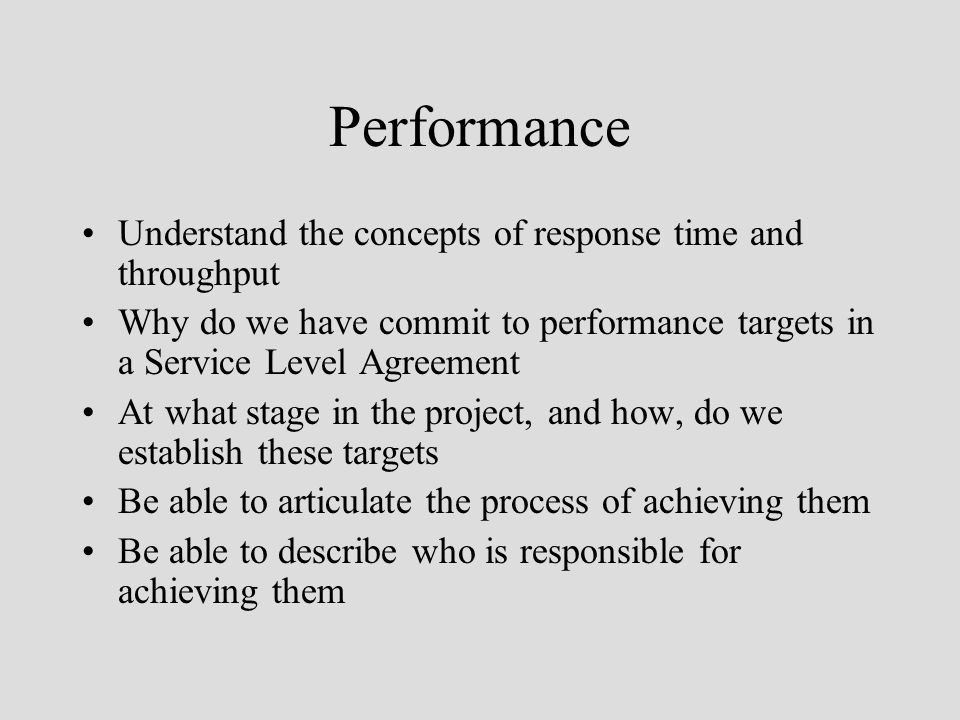 Performance

• Understand the concepts of response time and throughput
• Why do we have commit to performance targets in a Service Level Agreement
• At what stage in the project, and how, do we establish these targets
• Be able to articulate the process of achieving them
• Be able to describe who is responsible for achieving them